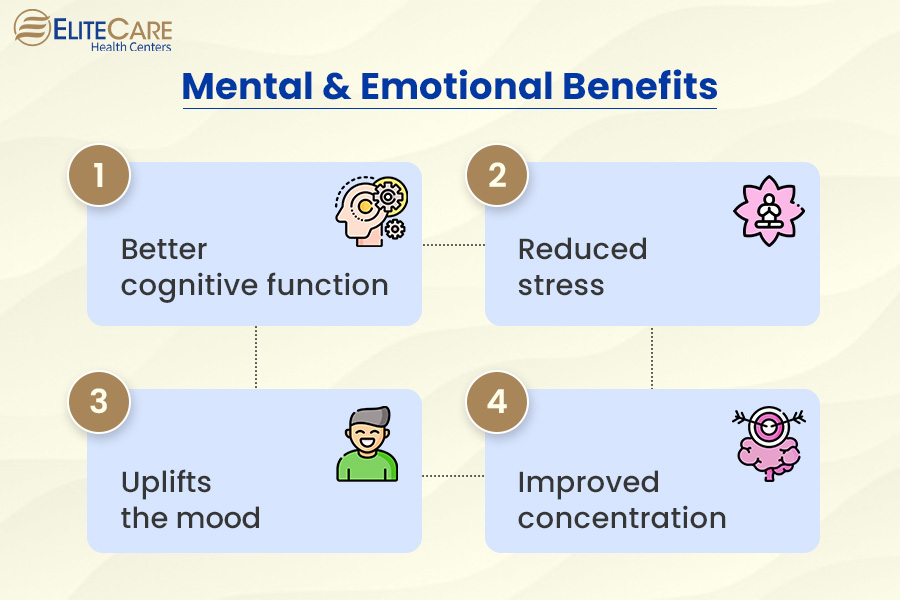 ELITECARE
Health Centers

Mental & Emotional Benefits

1
Better cognitive function

2
Reduced stress

3
Uplifts the mood

4
Improved concentration